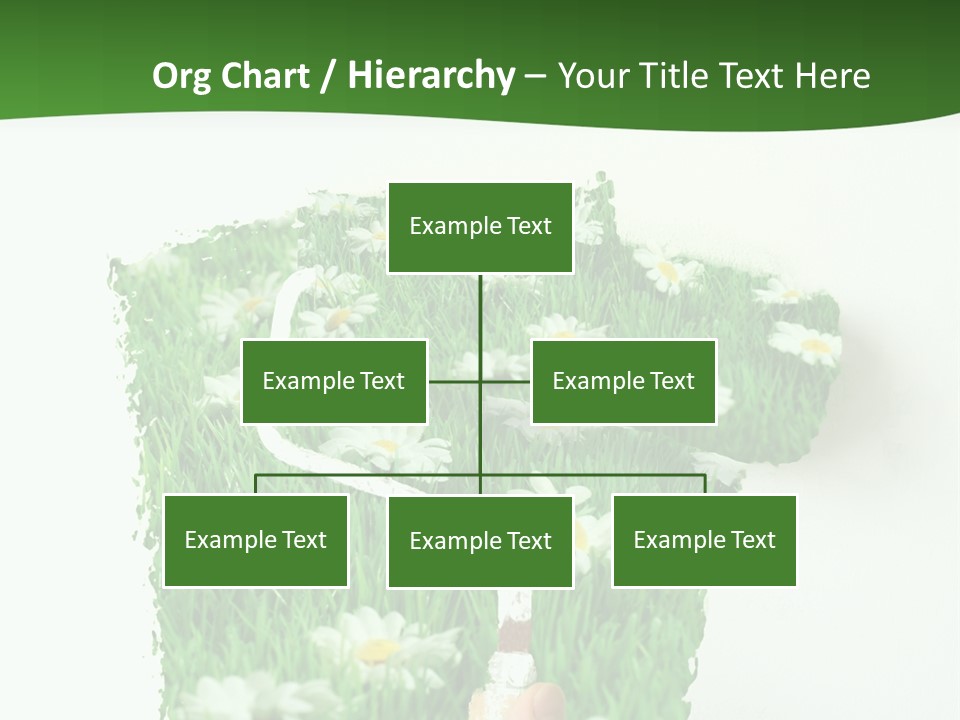 Org Chart / Hierarchy – Your Title Text Here

Example Text

Example Text

Example Text

Example Text

Example Text

Example Text